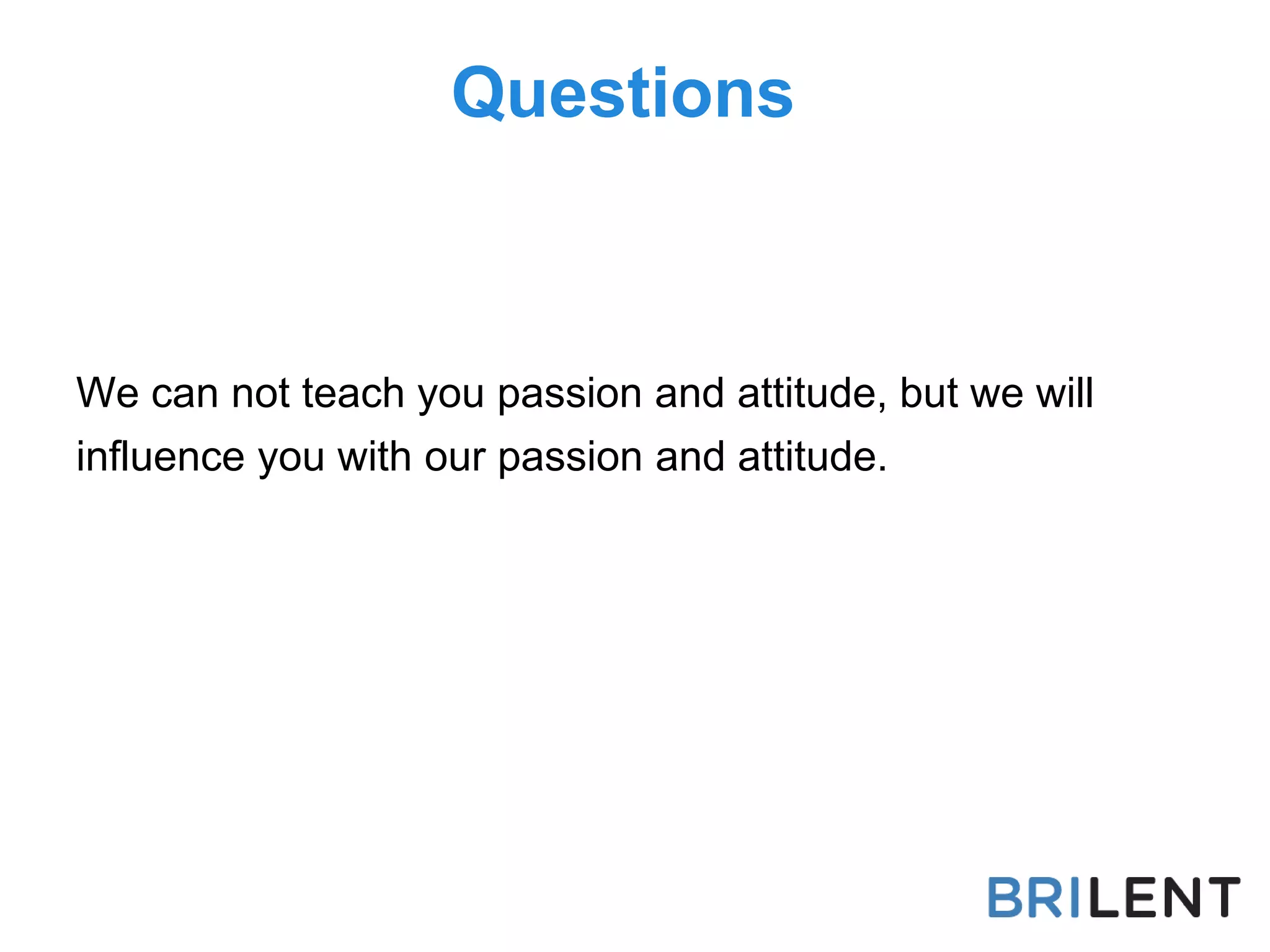 Questions

We can not teach you passion and attitude, but we will influence you with our passion and attitude.

BRILENT